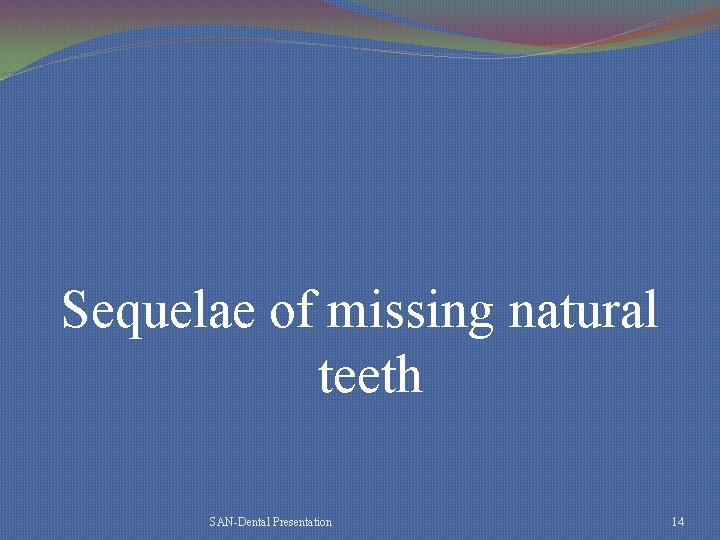 Sequelae of missing natural teeth

SAN-Dental Presentation

14